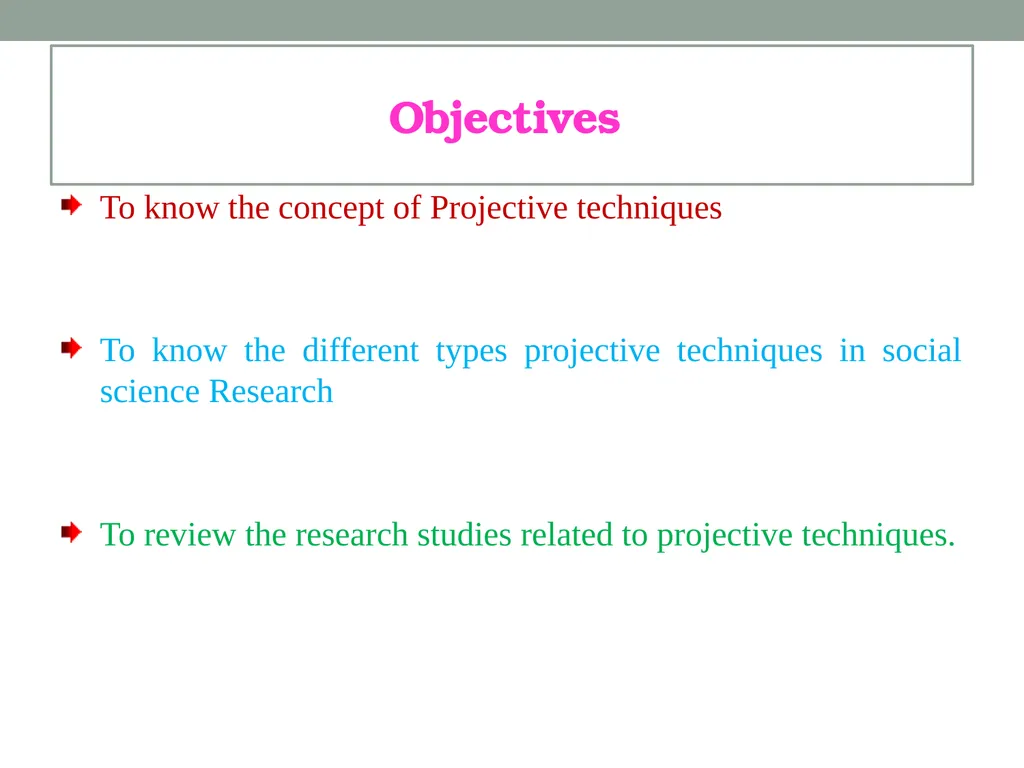 Objectives

To know the concept of Projective techniques

To know the different types projective techniques in social science Research

To review the research studies related to projective techniques.